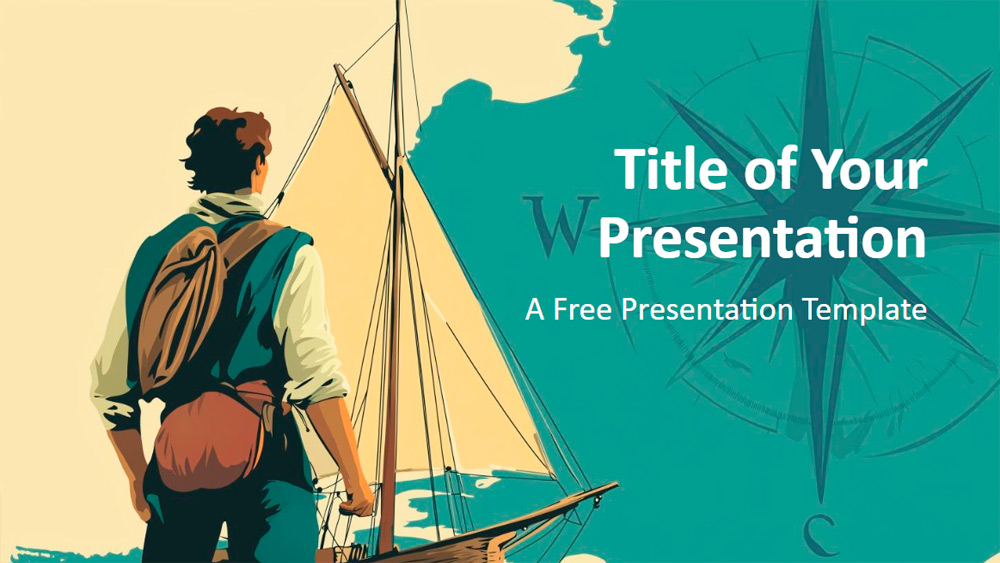 Title of Your Presentation

A Free Presentation Template

W

C